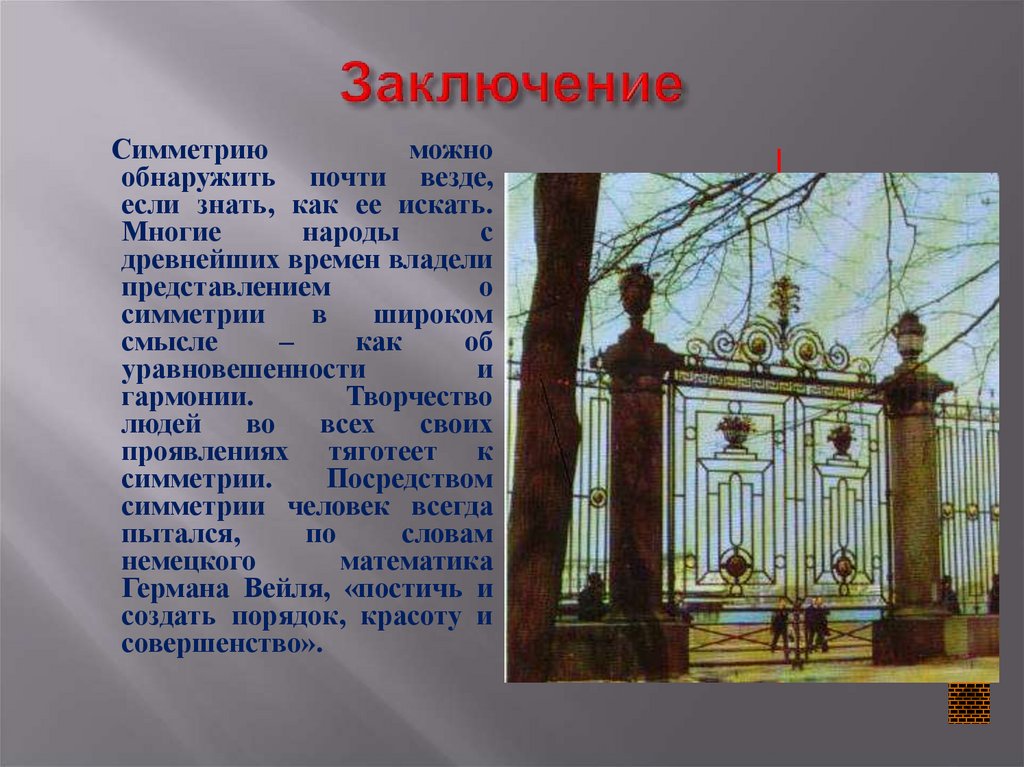 Заключение

Симметрию можно обнаружить почти везде, если знать, как ее искать. Многие народы с древнейших времен владели представлением о симметрии в широком смысле – как об уравновешенности и гармонии. Творчество людей во всех своих проявлениях тяготеет к симметрии. Посредством симметрии человек всегда пытался, по словам немецкого математика Германа Вейля, «постичь и создать порядок, красоту и совершенство».